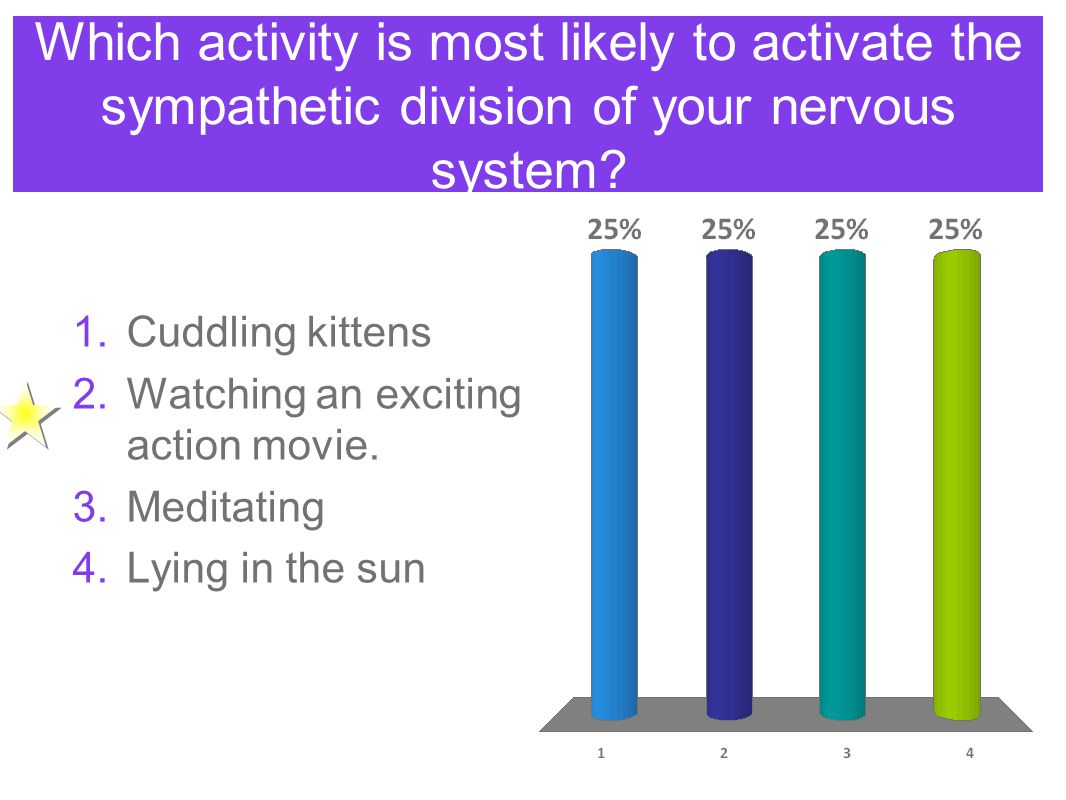 Which activity is most likely to activate the sympathetic division of your nervous system?

1. Cuddling kittens
2. Watching an exciting action movie.
3. Meditating
4. Lying in the sun

25%
25%
25%
25%

1
2
3
4